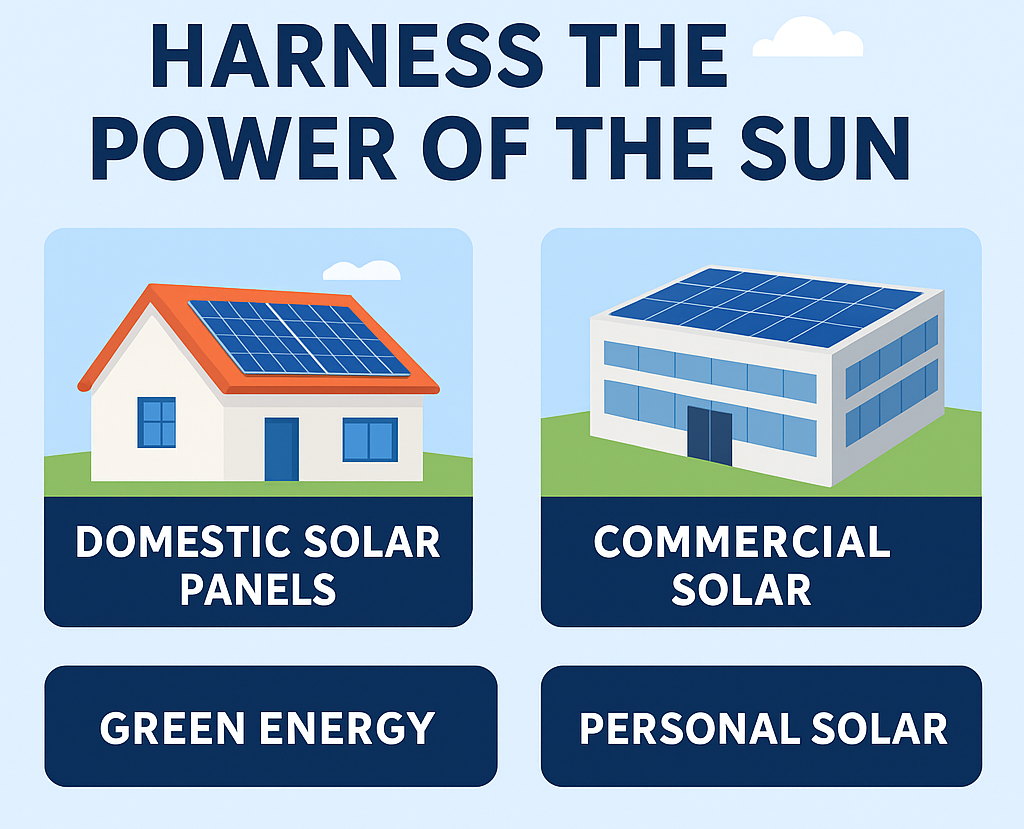 HARNESS THE POWER OF THE SUN

DOMESTIC SOLAR PANELS

COMMERCIAL SOLAR

GREEN ENERGY

PERSONAL SOLAR